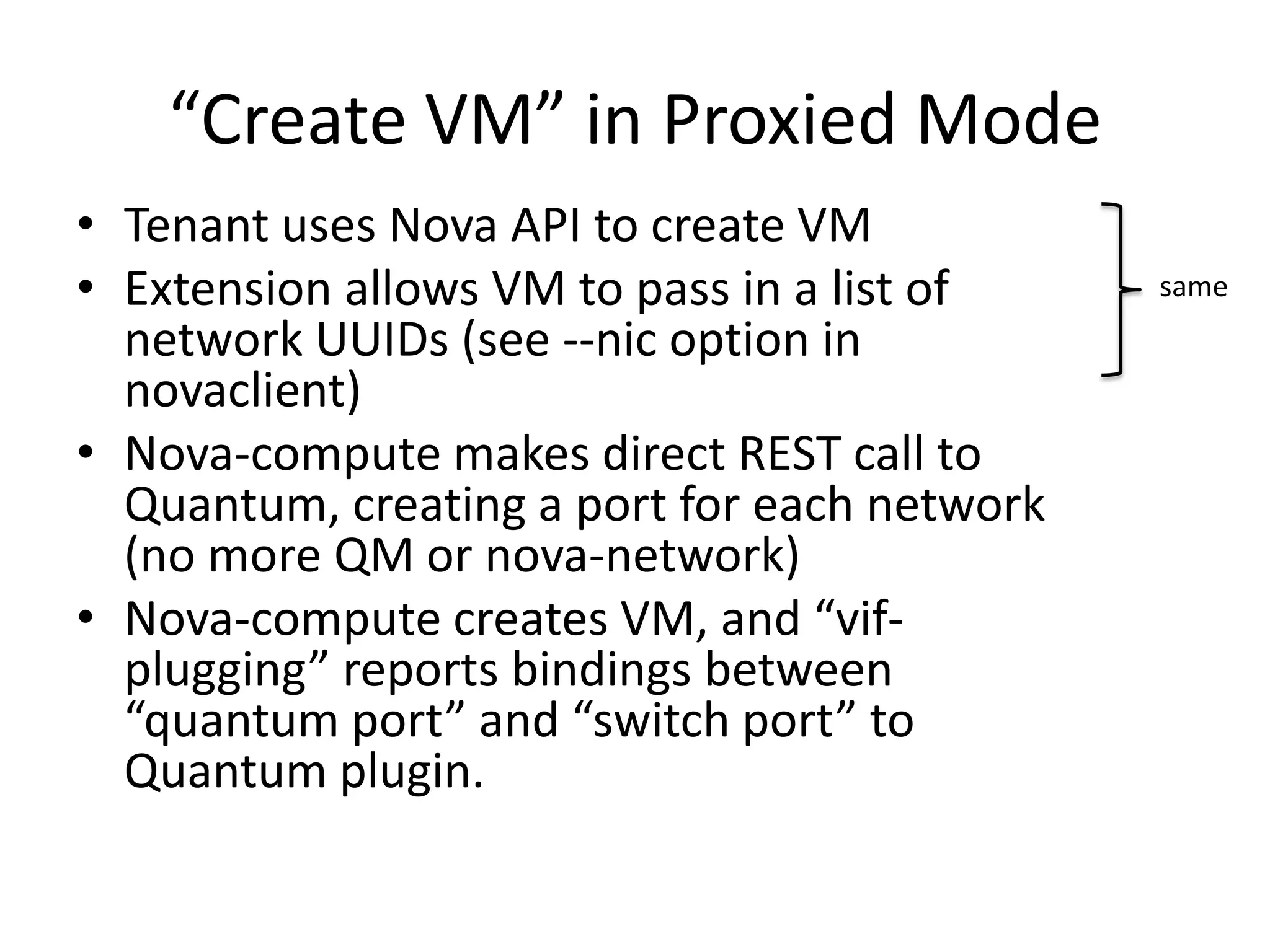 “Create VM” in Proxied Mode

• Tenant uses Nova API to create VM
• Extension allows VM to pass in a list of network UUIDs (see --nic option in novaclient)

same

• Nova-compute makes direct REST call to Quantum, creating a port for each network (no more QM or nova-network)
• Nova-compute creates VM, and “vif-plugging” reports bindings between “quantum port” and “switch port” to Quantum plugin.